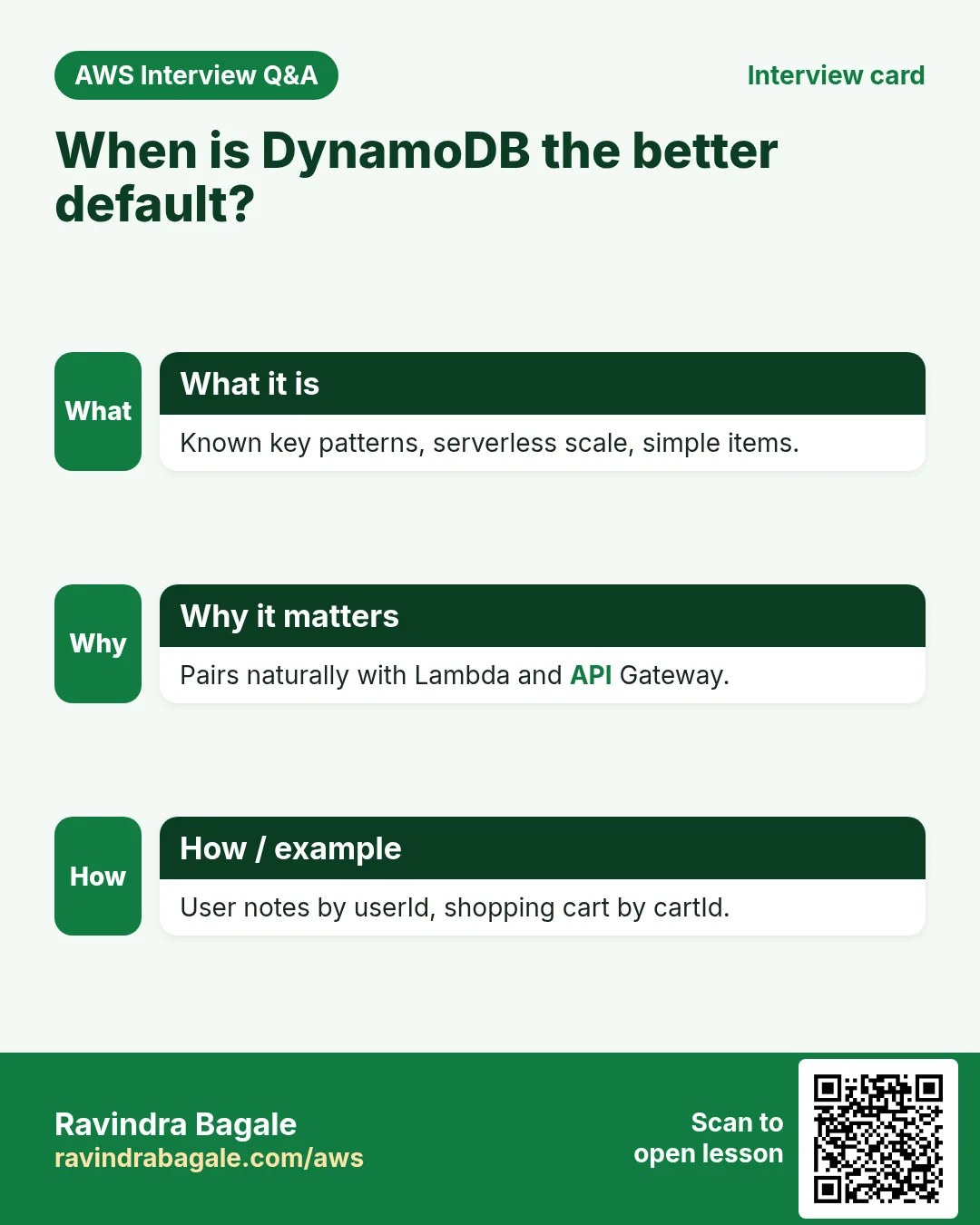 AWS Interview Q&A

Interview card

When is DynamoDB the better default?

What

What it is

Known key patterns, serverless scale, simple items.

Why

Why it matters

Pairs naturally with Lambda and API Gateway.

How

How / example

User notes by userId, shopping cart by cartId.

Ravindra Bagale
ravindrabagale.com/aws

Scan to
open lesson